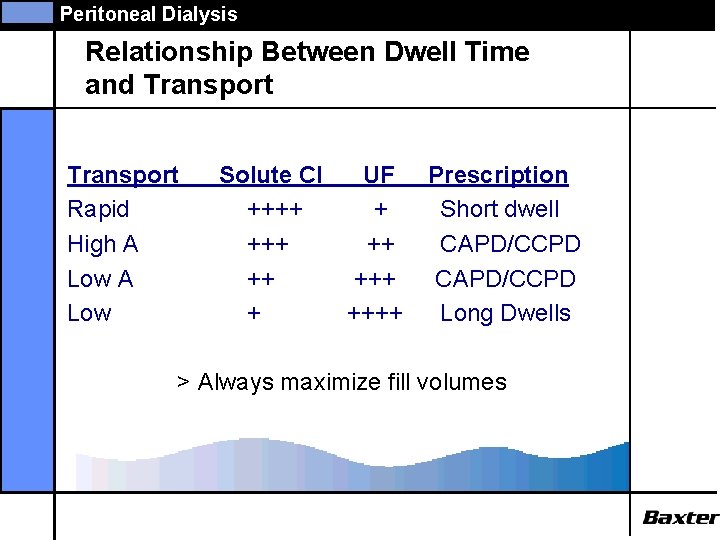 Peritoneal Dialysis

Relationship Between Dwell Time and Transport

| Transport | Solute Cl | UF | Prescription |
|---|---|---|---|
| Rapid | ++++ | + | Short dwell |
| High A | +++ | ++ | CAPD/CCPD |
| Low A | ++ | +++ | CAPD/CCPD |
| Low | + | ++++ | Long Dwells |

> Always maximize fill volumes

Baxter